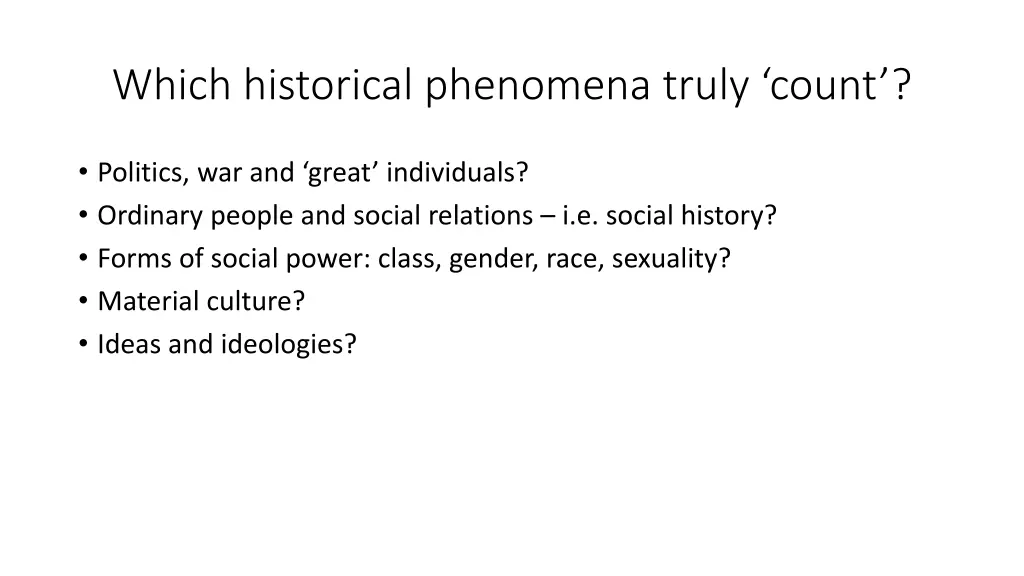 Which historical phenomena truly ‘count’?

• Politics, war and ‘great’ individuals?
• Ordinary people and social relations – i.e. social history?
• Forms of social power: class, gender, race, sexuality?
• Material culture?
• Ideas and ideologies?